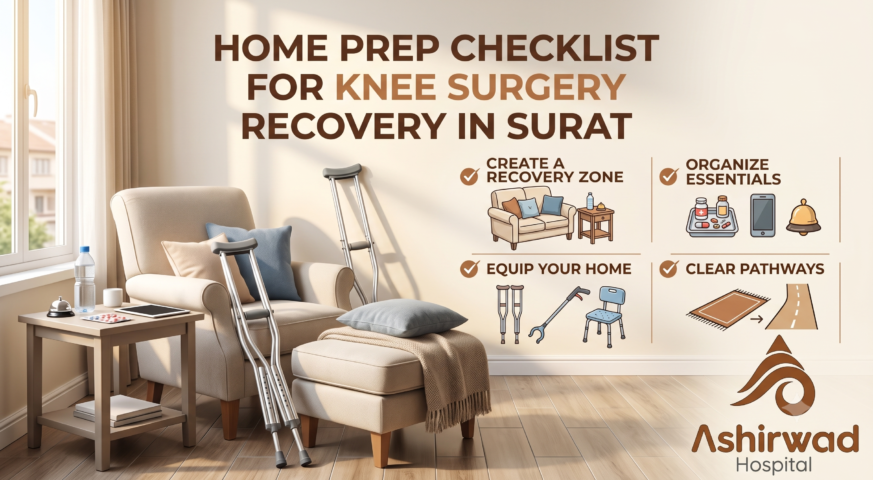 HOME PREP CHECKLIST FOR KNEE SURGERY RECOVERY IN SURAT

CREATE A RECOVERY ZONE

ORGANIZE ESSENTIALS

EQUIP YOUR HOME

CLEAR PATHWAYS

Ashirwad
Hospital